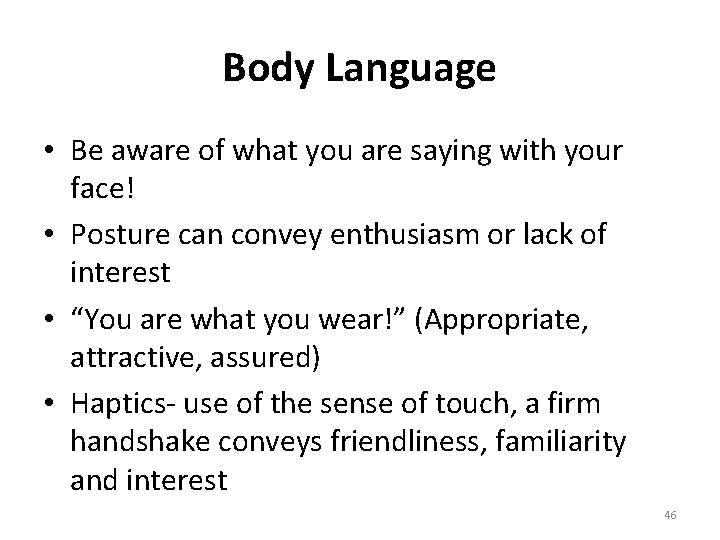 Body Language

• Be aware of what you are saying with your face!

• Posture can convey enthusiasm or lack of interest

• “You are what you wear!” (Appropriate, attractive, assured)

• Haptics- use of the sense of touch, a firm handshake conveys friendliness, familiarity and interest

46